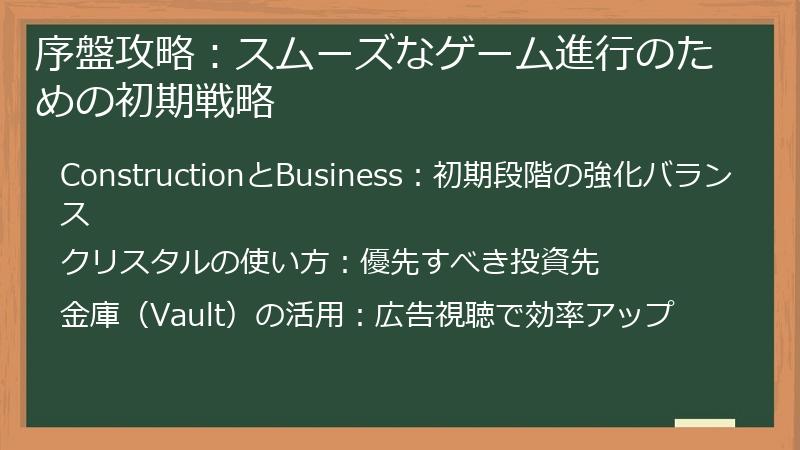 序盤攻略：スムーズなゲーム進行のための初期戦略

ConstructionとBusiness：初期段階の強化バランス

クリスタルの使い方：優先すべき投資先

金庫（Vault）の活用：広告視聴で効率アップ